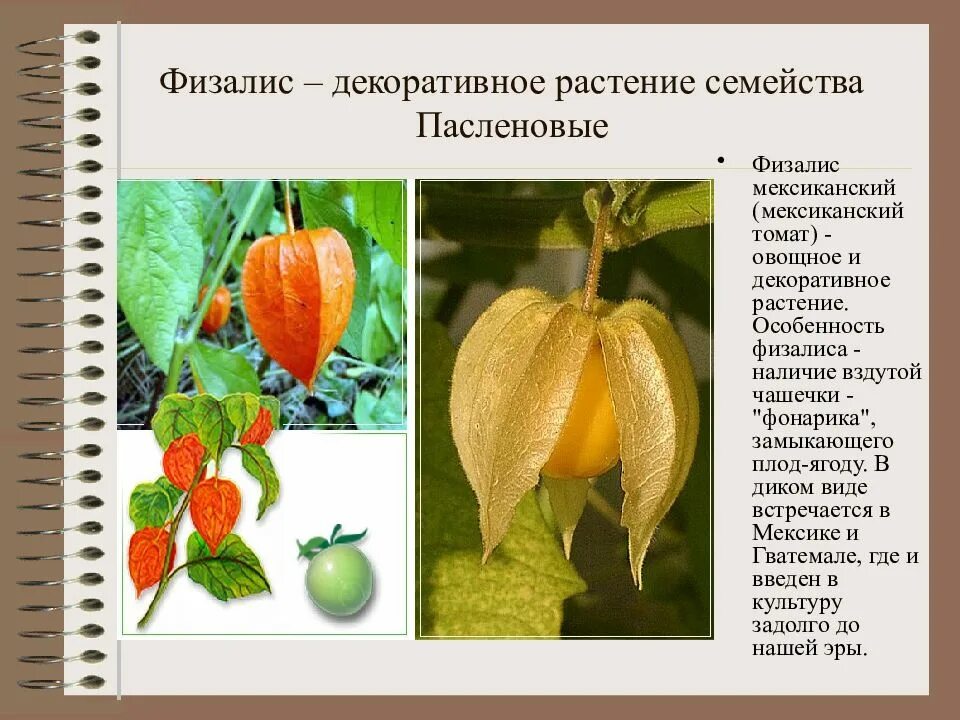 Физалис – декоративное растение семейства Пасленовые

• Физалис мексиканский (мексиканский томат) - овощное и декоративное растение. Особенность физалиса - наличие вздутой чашечки - "фонарика", замыкающего плод-ягоду. В диком виде встречается в Мексике и Гватемале, где и введен в культуру задолго до нашей эры.